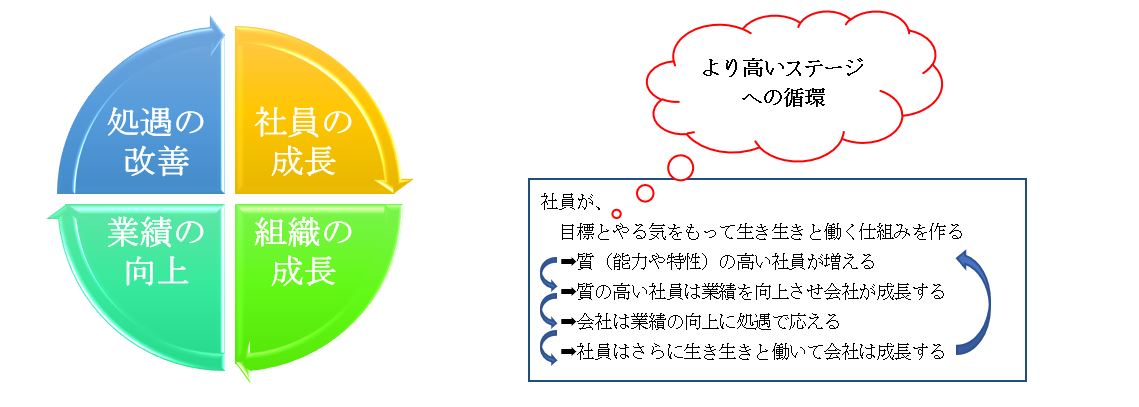 処遇の改善

社員の成長

業績の向上

組織の成長

より高いステージへの循環

社員が、
目標とやる気をもって生き生きと働く仕組みを作る
➡質（能力や特性）の高い社員が増える
➡質の高い社員は業績を向上させ会社が成長する
➡会社は業績の向上に処遇で応える
➡社員はさらに生き生きと働いて会社は成長する